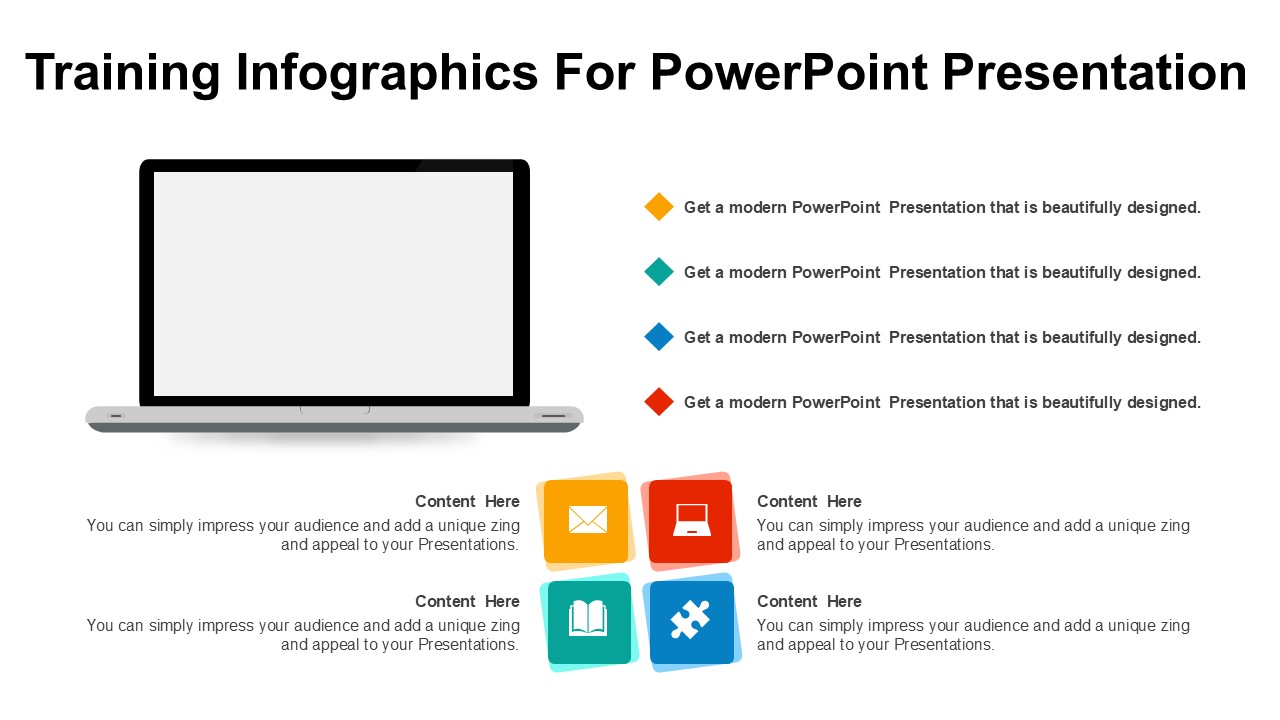 Training Infographics For PowerPoint Presentation

Get a modern PowerPoint Presentation that is beautifully designed.

Get a modern PowerPoint Presentation that is beautifully designed.

Get a modern PowerPoint Presentation that is beautifully designed.

Get a modern PowerPoint Presentation that is beautifully designed.

Content Here
You can simply impress your audience and add a unique zing and appeal to your Presentations.

Content Here
You can simply impress your audience and add a unique zing and appeal to your Presentations.

Content Here
You can simply impress your audience and add a unique zing and appeal to your Presentations.

Content Here
You can simply impress your audience and add a unique zing and appeal to your Presentations.